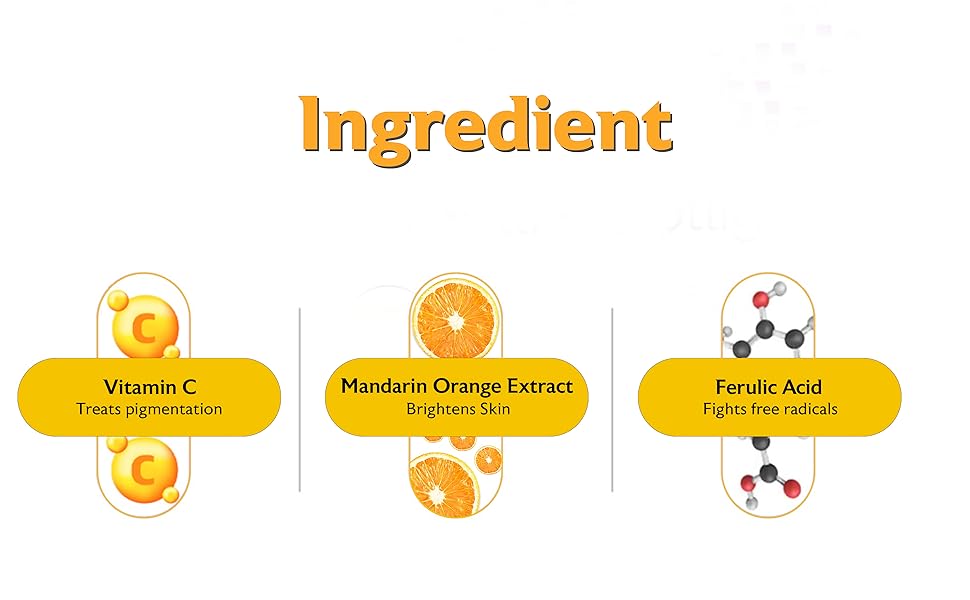 Ingredient

C

Vitamin C
Treats pigmentation

C

Mandarin Orange Extract
Brightens Skin

Ferulic Acid
Fights free radicals